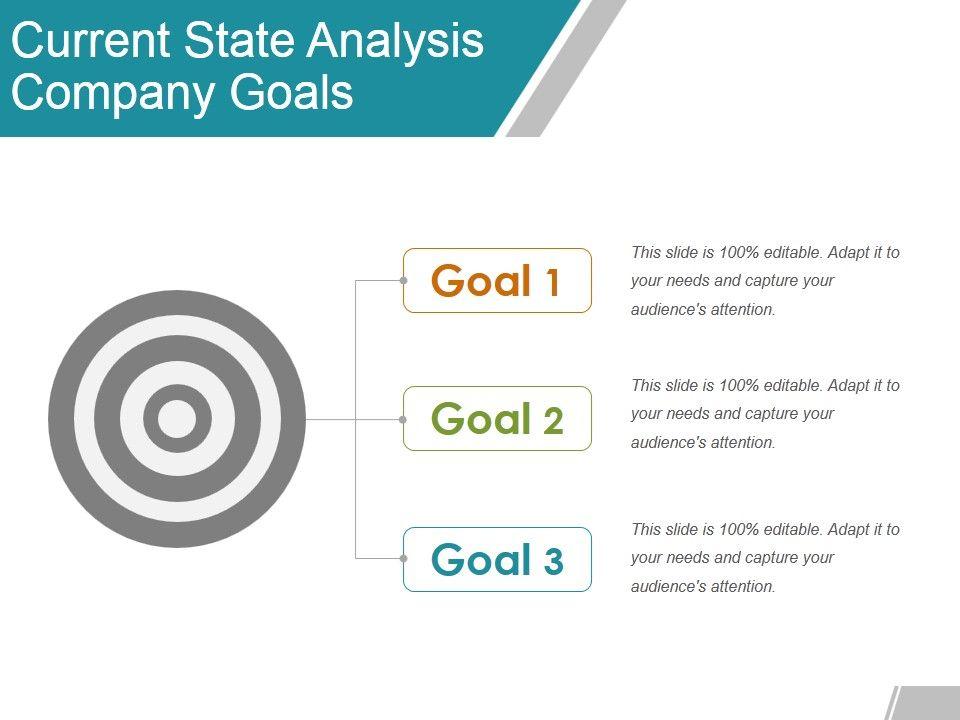 Current State Analysis Company Goals

Goal 1

This slide is 100% editable. Adapt it to your needs and capture your audience's attention.

Goal 2

This slide is 100% editable. Adapt it to your needs and capture your audience's attention.

Goal 3

This slide is 100% editable. Adapt it to your needs and capture your audience's attention.